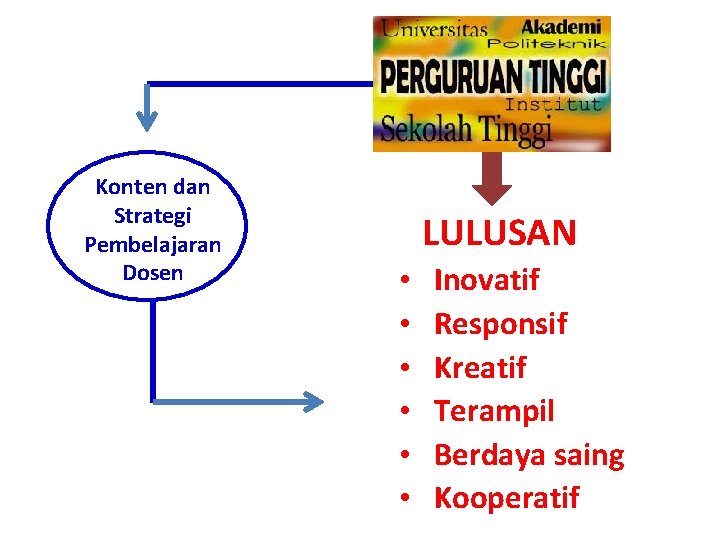 Universitas Akademi
Politeknik
PERGURUAN TINGGI
Institut
Sekolah Tinggi

Konten dan Strategi Pembelajaran Dosen

LULUSAN
• Inovatif
• Responsif
• Kreatif
• Terampil
• Berdaya saing
• Kooperatif